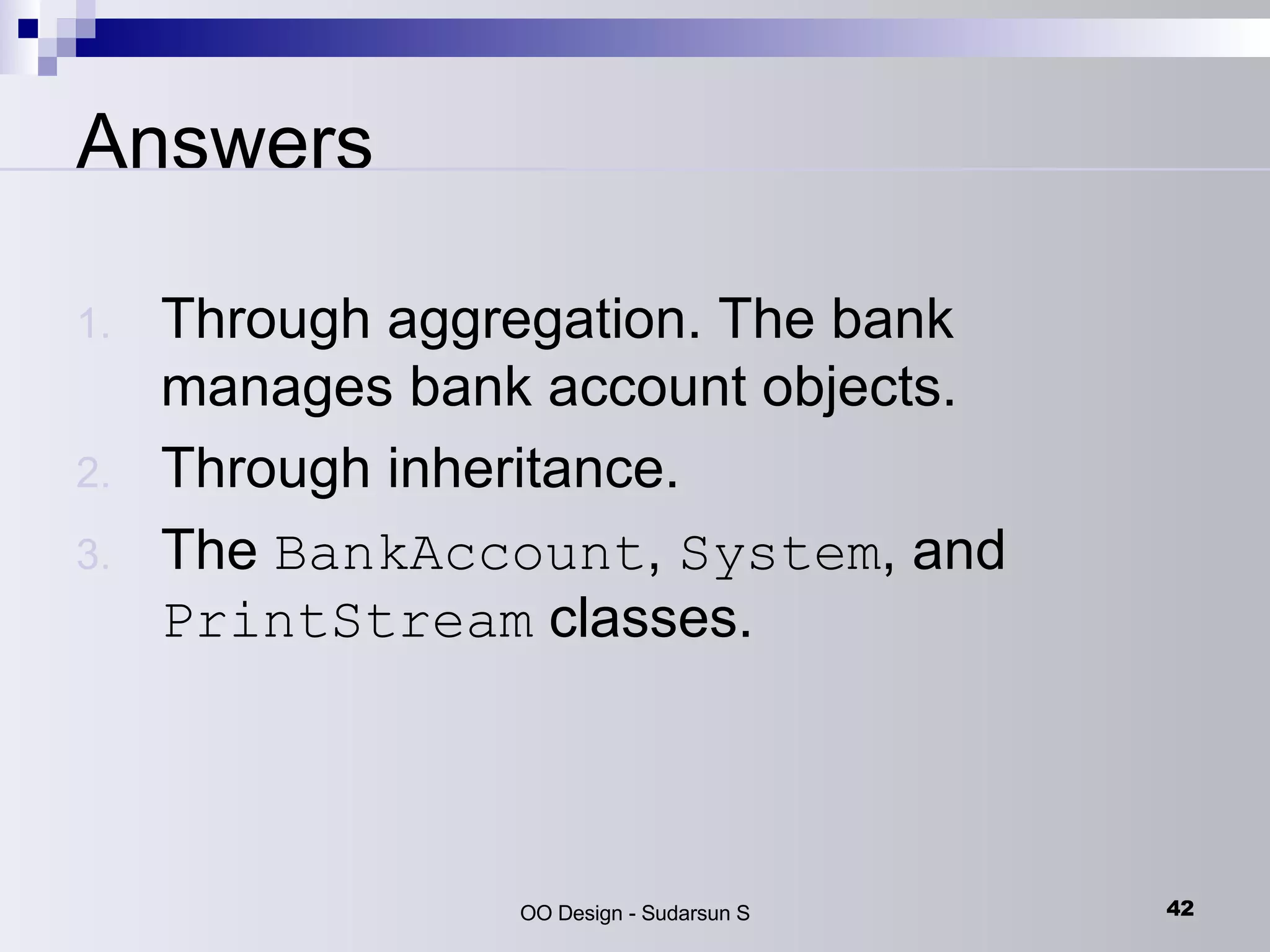 Answers

1. Through aggregation. The bank manages bank account objects.
2. Through inheritance.
3. The BankAccount, System, and PrintStream classes.

OO Design - Sudarsun S

42